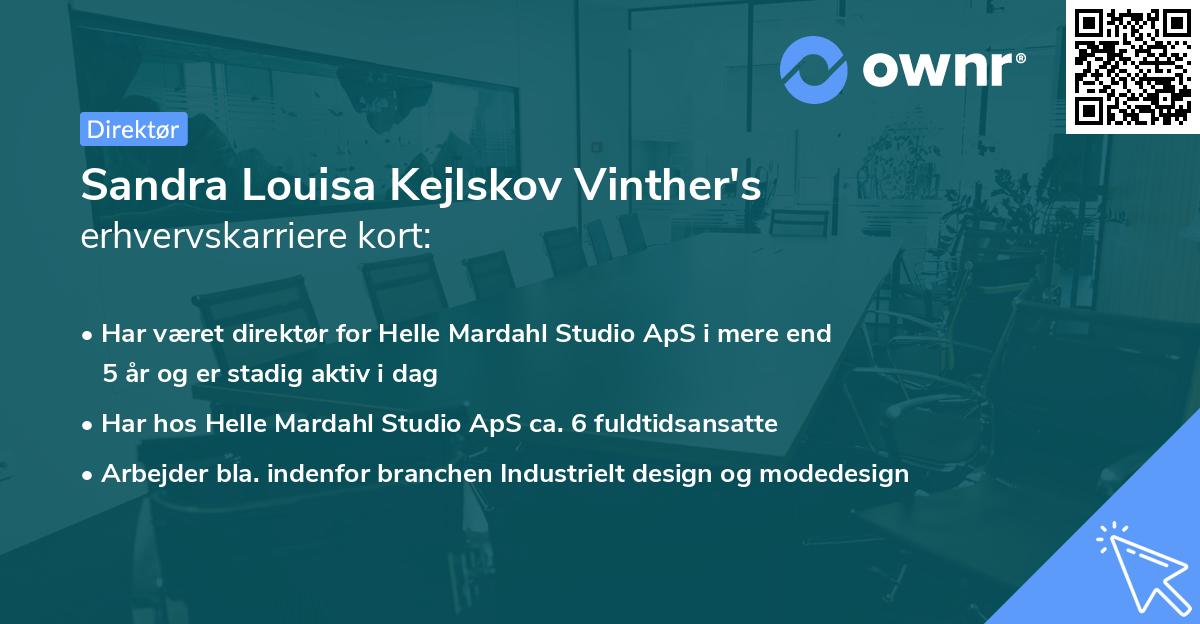 ownr®

Direktør

Sandra Louisa Kejlskov Vinther's erhvervskarriere kort:

• Har været direktør for Helle Mardahl Studio ApS i mere end 5 år og er stadig aktiv i dag

• Har hos Helle Mardahl Studio ApS ca. 6 fuldtidsansatte

• Arbejder bla. indenfor branchen Industrielt design og modedesign